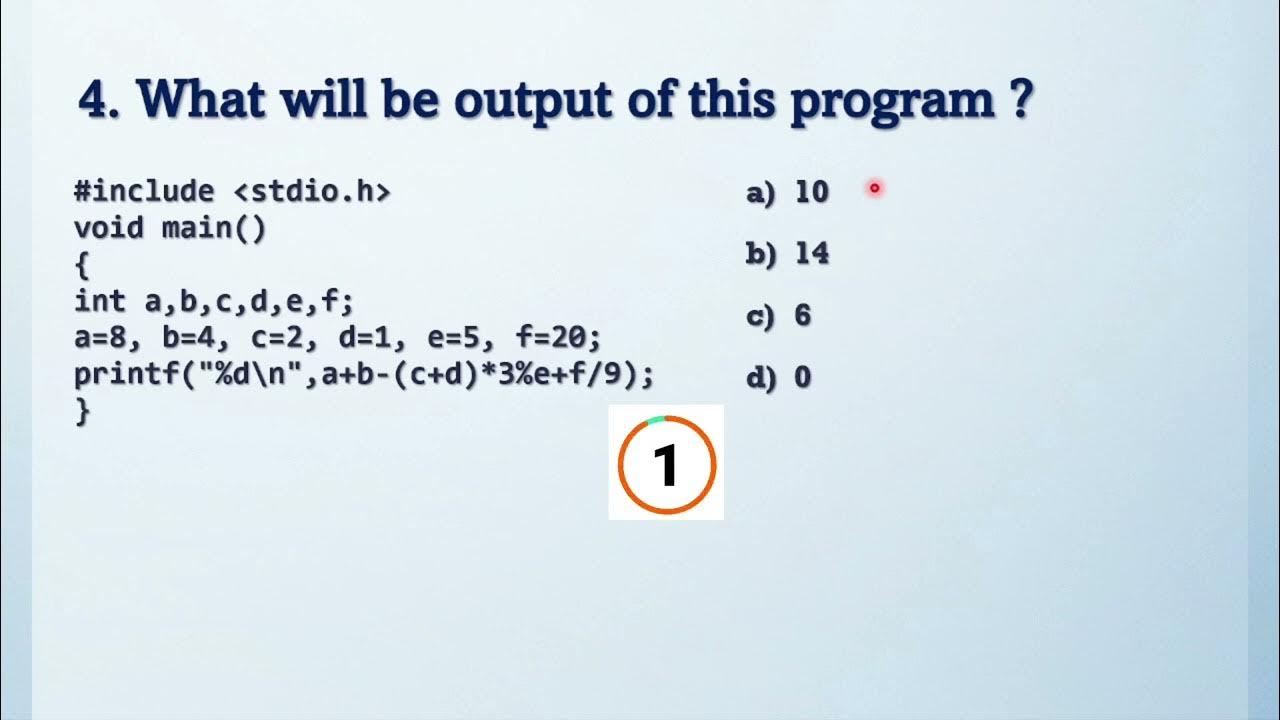 4. What will be output of this program ?

#include <stdio.h>
void main()
{
int a,b,c,d,e,f;
a=8, b=4, c=2, d=1, e=5, f=20;
printf("%d\n",a+b-(c+d)*3%e+f/9);
}

a) 10

b) 14

c) 6

d) 0

1